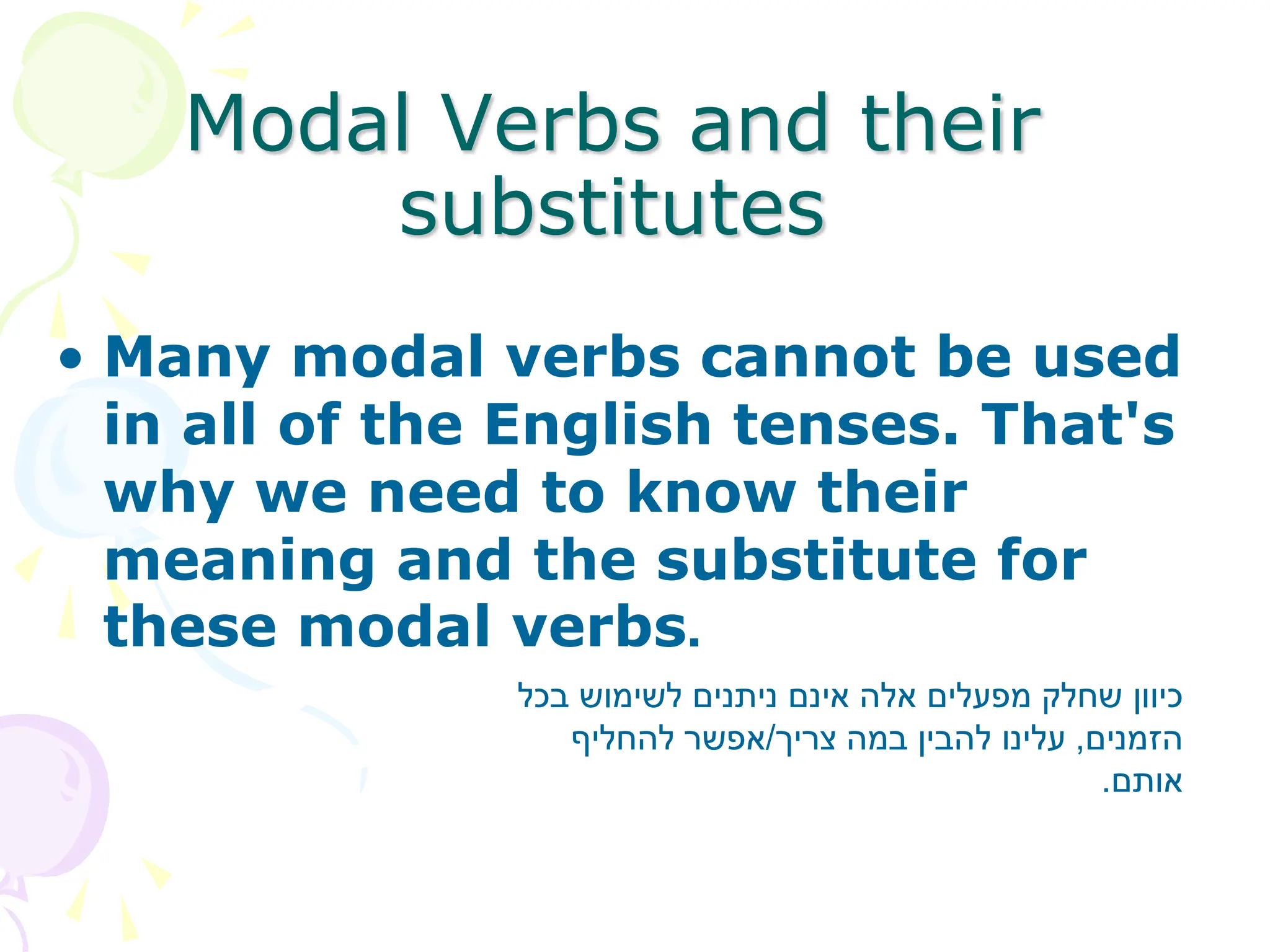 Modal Verbs and their substitutes

• Many modal verbs cannot be used in all of the English tenses. That's why we need to know their meaning and the substitute for these modal verbs.

כיוון שחלק מפעלים אלה אינם ניתנים לשימוש בכל הזמנים, עלינו להבין במה צריך/אפשר להחליף אותם.